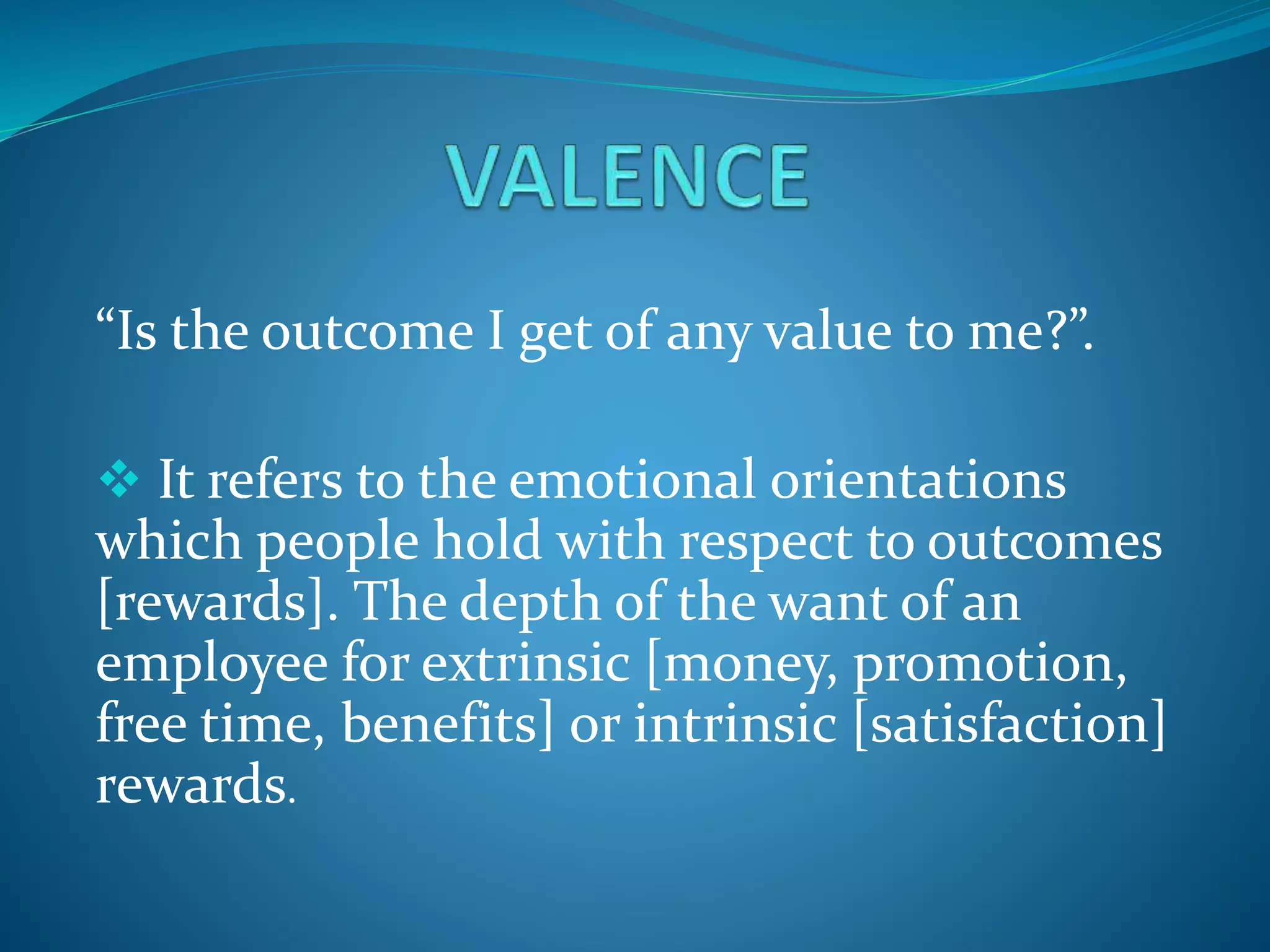 VALENCE

“Is the outcome I get of any value to me?”.

❖ It refers to the emotional orientations which people hold with respect to outcomes [rewards]. The depth of the want of an employee for extrinsic [money, promotion, free time, benefits] or intrinsic [satisfaction] rewards.